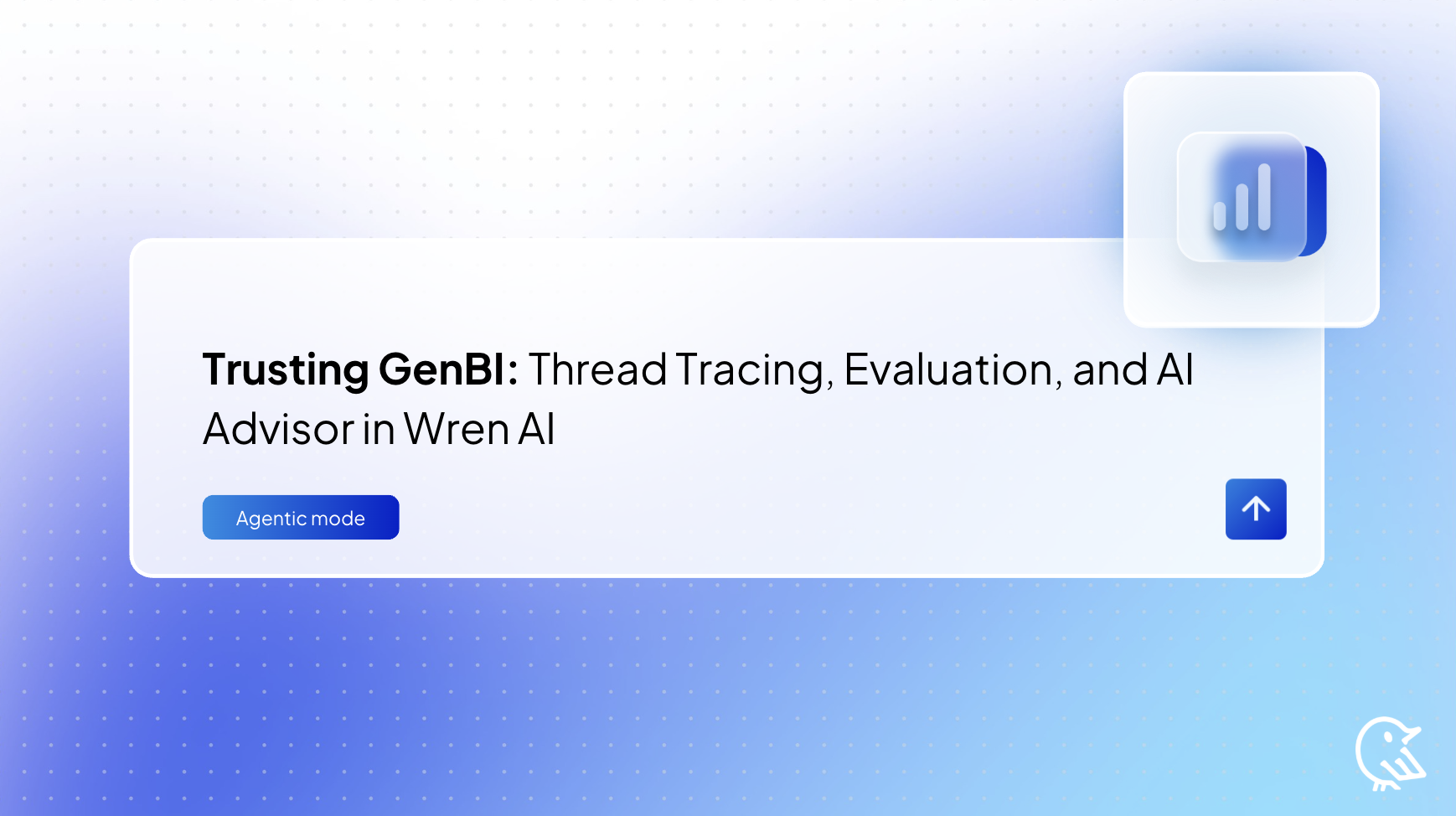 Trusting GenBI: Thread Tracing, Evaluation, and AI Advisor in Wren AI

Agentic mode